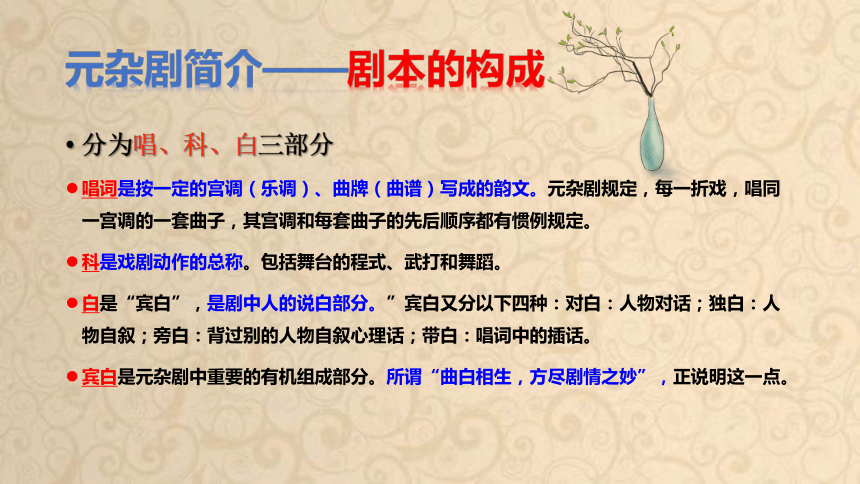 元杂剧简介——剧本的构成

• 分为唱、科、白三部分

● 唱词是按一定的宫调（乐调）、曲牌（曲谱）写成的韵文。元杂剧规定，每一折戏，唱同一宫调的一套曲子，其宫调和每套曲子的先后顺序都有惯例规定。

● 科是戏剧动作的总称。包括舞台的程式、武打和舞蹈。

● 白是“宾白”，是剧中人的说白部分。”宾白又分以下四种：对白：人物对话；独白：人物自叙；旁白：背过别的人物自叙心理话；带白：唱词中的插话。

● 宾白是元杂剧中重要的有机组成部分。所谓“曲白相生，方尽剧情之妙”，正说明这一点。